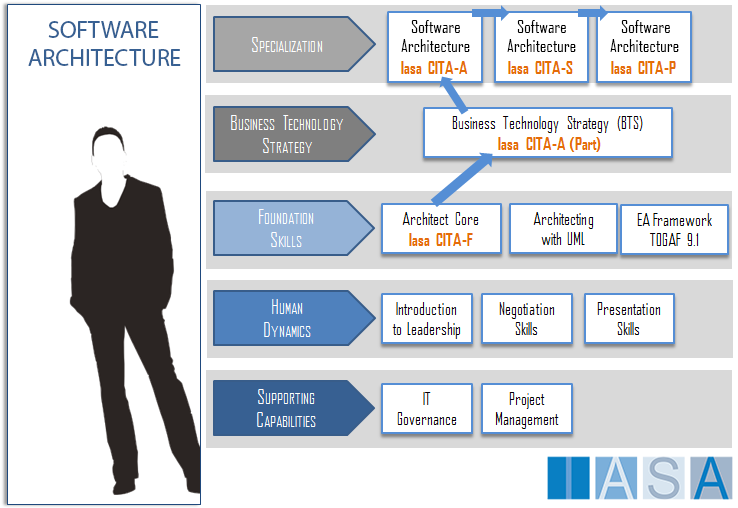 SOFTWARE ARCHITECTURE

SPECIALIZATION

Software Architecture
Iasa CITA-A

Software Architecture
Iasa CITA-S

Software Architecture
Iasa CITA-P

BUSINESS TECHNOLOGY STRATEGY

Business Technology Strategy (BTS)
Iasa CITA-A (Part)

FOUNDATION SKILLS

Architect Core
Iasa CITA-F

Architecting with UML

EA Framework TOGAF 9.1

HUMAN DYNAMICS

Introduction to Leadership

Negotiation Skills

Presentation Skills

SUPPORTING CAPABILITIES

IT Governance

Project Management

IASA